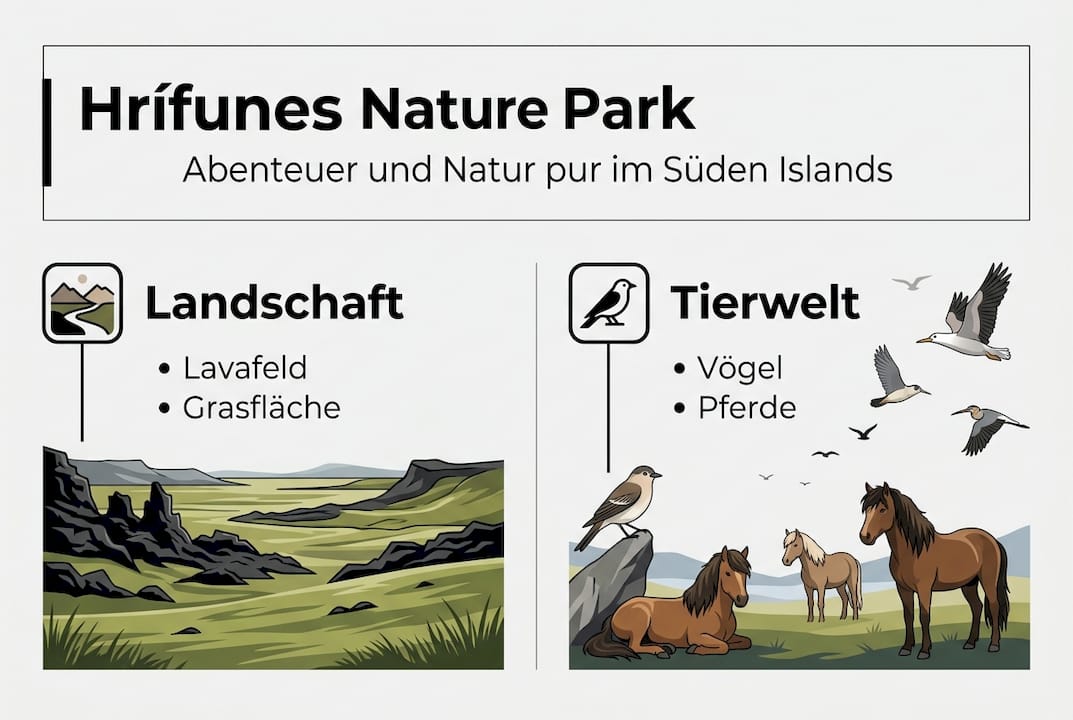 Hrífunes Nature Park

Abenteuer und Natur pur im Süden Islands

Landschaft

• Lavafeld
• Grasfläche

Tierwelt

• Vögel
• Pferde